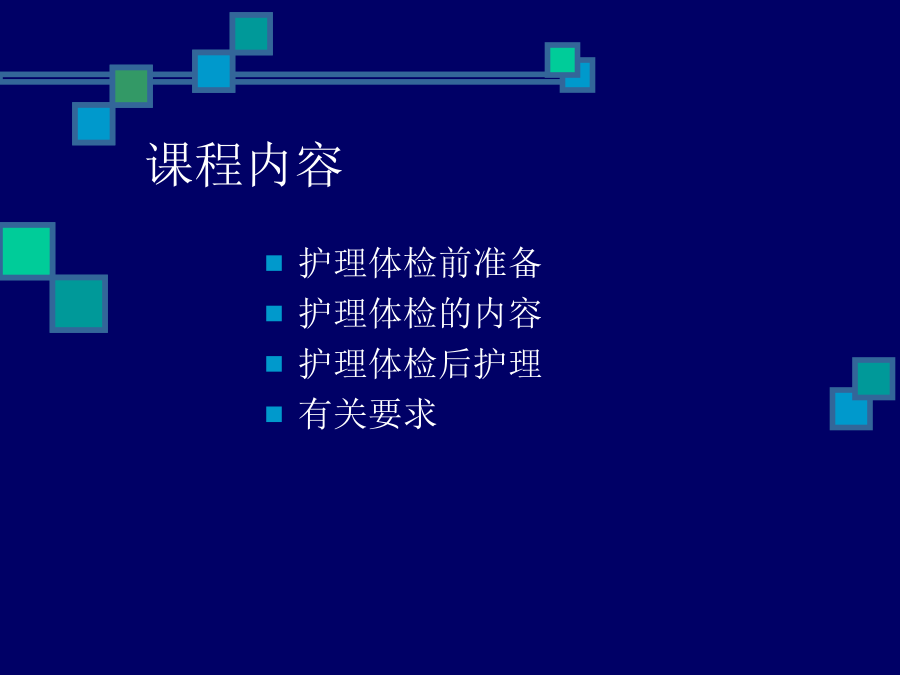 课程内容

- 护理体检前准备
- 护理体检的内容
- 护理体检后护理
- 有关要求